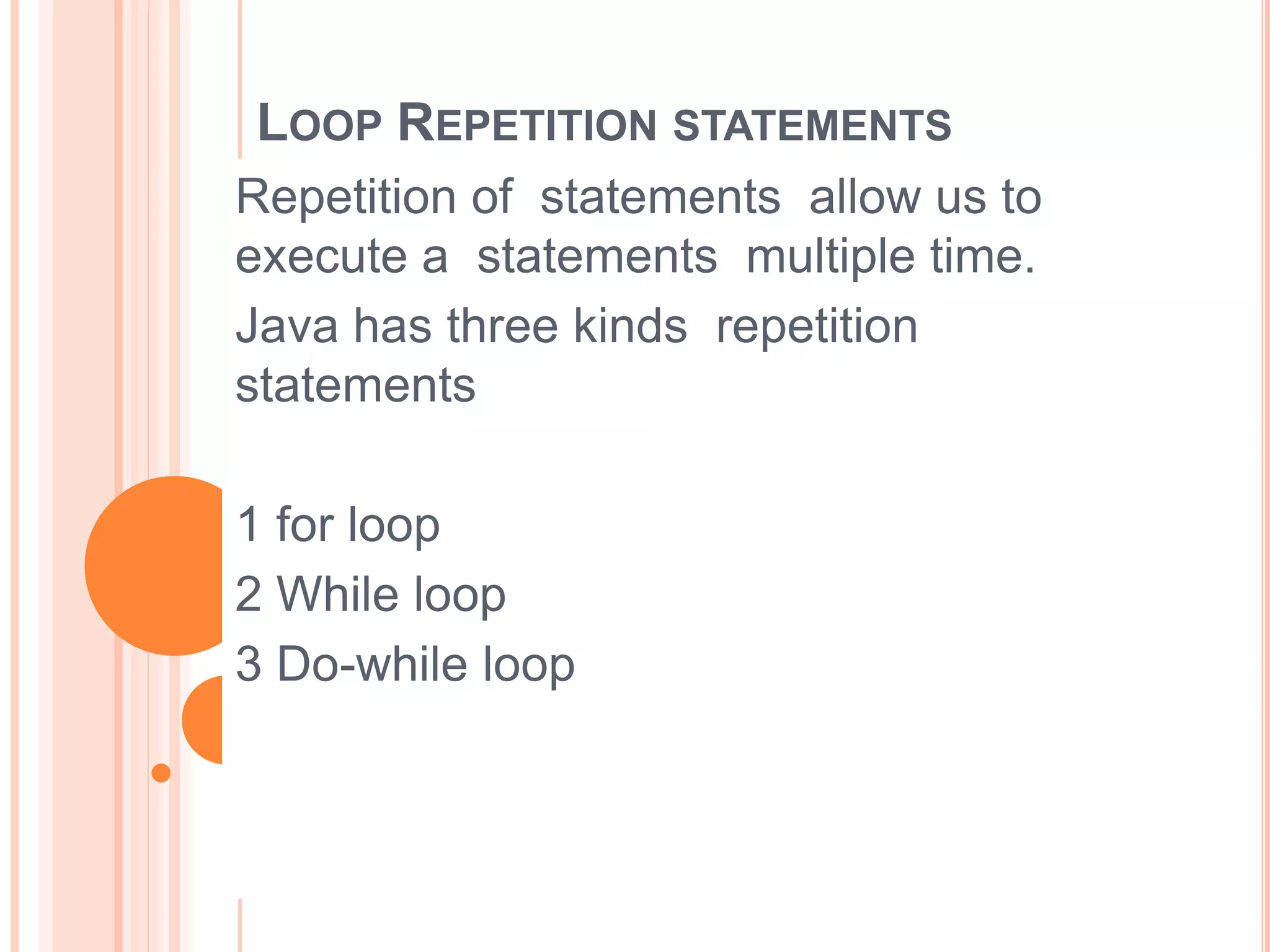 LOOP REPETITION STATEMENTS

Repetition of statements allow us to execute a statements multiple time.

Java has three kinds repetition statements

1 for loop

2 While loop

3 Do-while loop